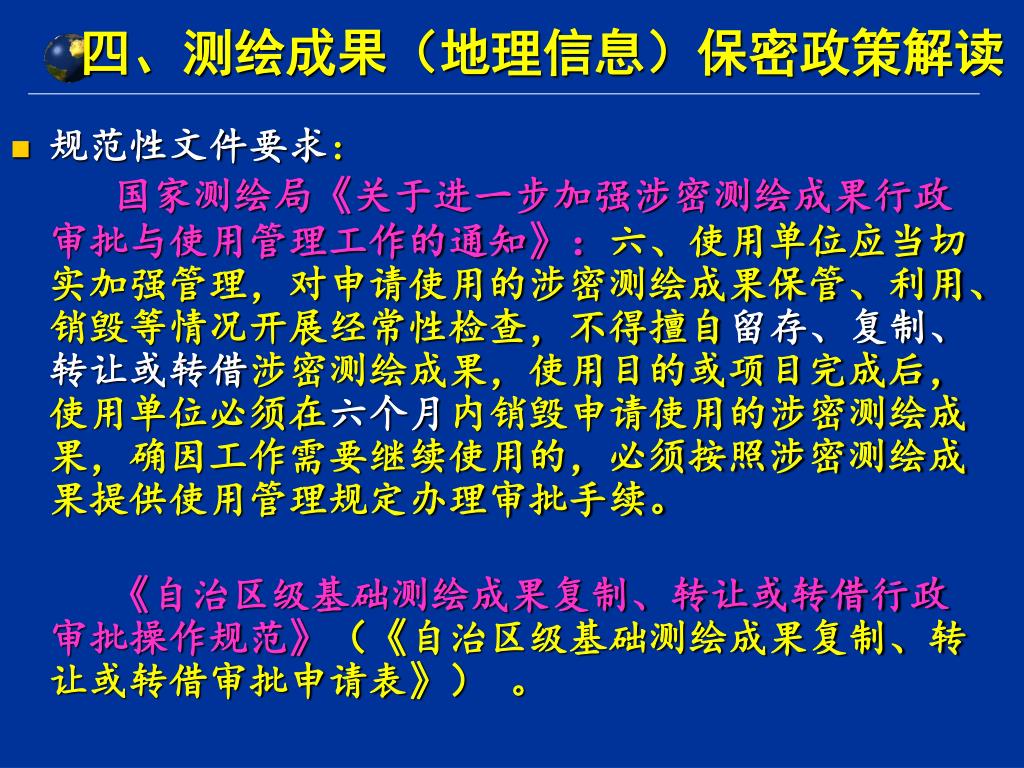 四、测绘成果（地理信息）保密政策解读

规范性文件要求：

国家测绘局《关于进一步加强涉密测绘成果行政审批与使用管理工作的通知》：六、使用单位应当切实加强管理，对申请使用的涉密测绘成果保管、利用、销毁等情况开展经常性检查，不得擅自留存、复制、转让或转借涉密测绘成果，使用目的或项目完成后，使用单位必须在六个月内销毁申请使用的涉密测绘成果，确因工作需要继续使用的，必须按照涉密测绘成果提供使用管理规定办理审批手续。

《自治区级基础测绘成果复制、转让或转借行政审批操作规范》（《自治区级基础测绘成果复制、转让或转借审批申请表》）。